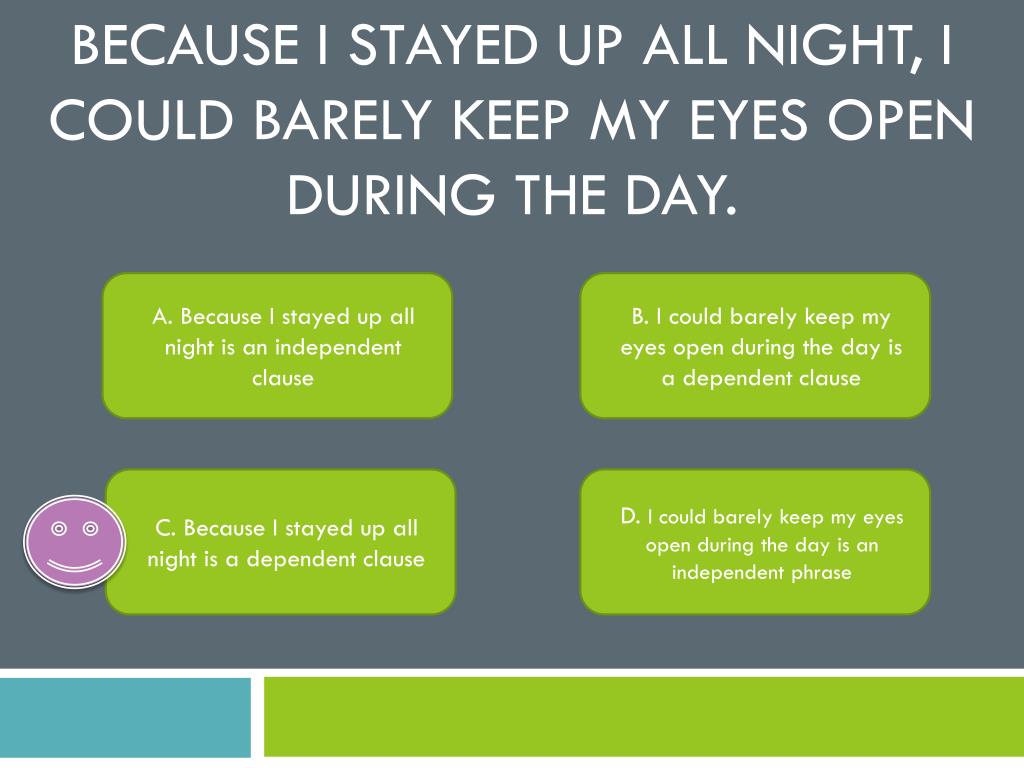 BECAUSE I STAYED UP ALL NIGHT, I COULD BARELY KEEP MY EYES OPEN DURING THE DAY.

A. Because I stayed up all night is an independent clause

B. I could barely keep my eyes open during the day is a dependent clause

C. Because I stayed up all night is a dependent clause

D. I could barely keep my eyes open during the day is an independent phrase